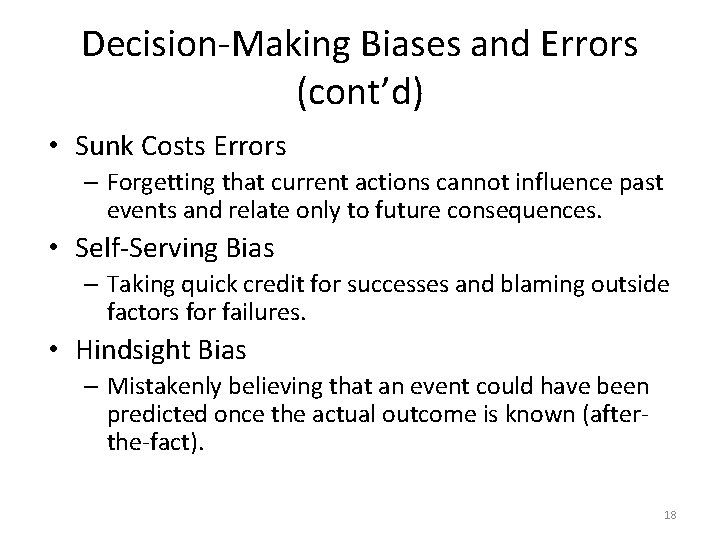 Decision-Making Biases and Errors (cont'd)

• Sunk Costs Errors
– Forgetting that current actions cannot influence past events and relate only to future consequences.

• Self-Serving Bias
– Taking quick credit for successes and blaming outside factors for failures.

• Hindsight Bias
– Mistakenly believing that an event could have been predicted once the actual outcome is known (after-the-fact).

18